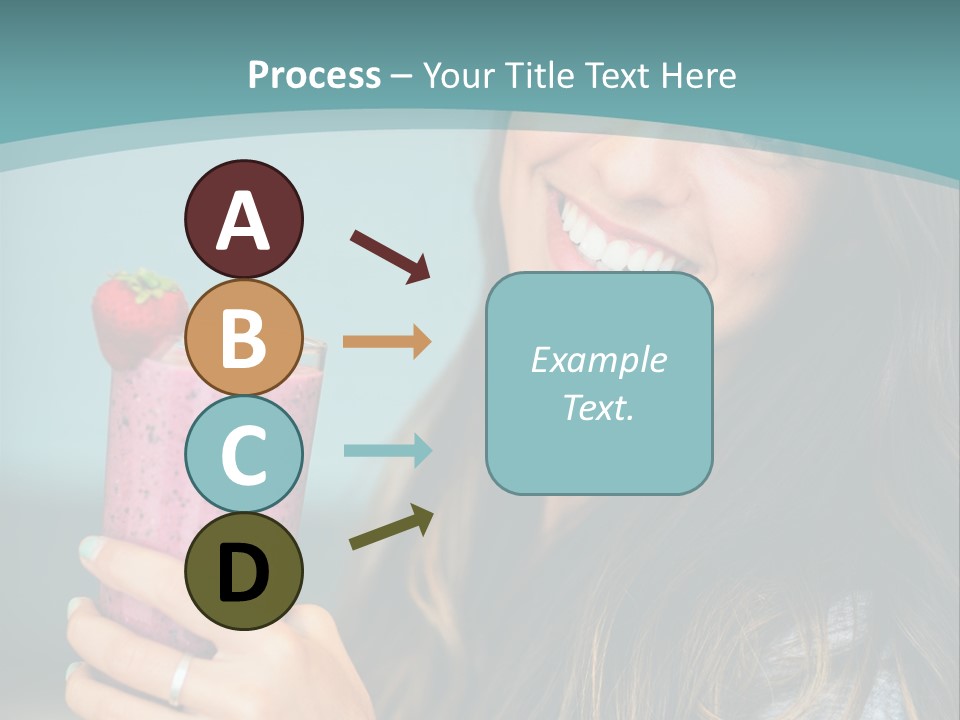 Process – Your Title Text Here

A

B

C

D

Example Text.